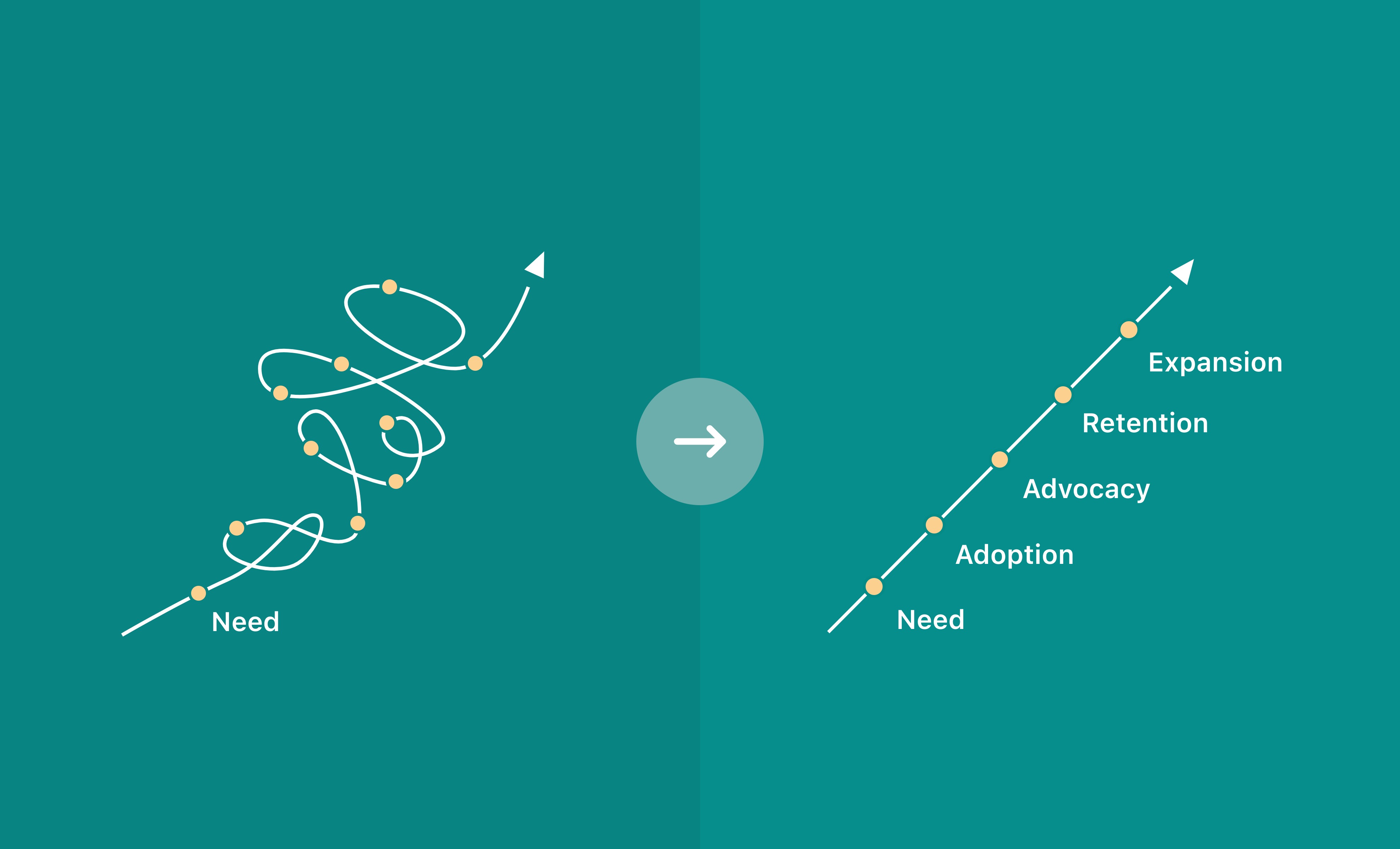 Need

Expansion
Retention
Advocacy
Adoption
Need